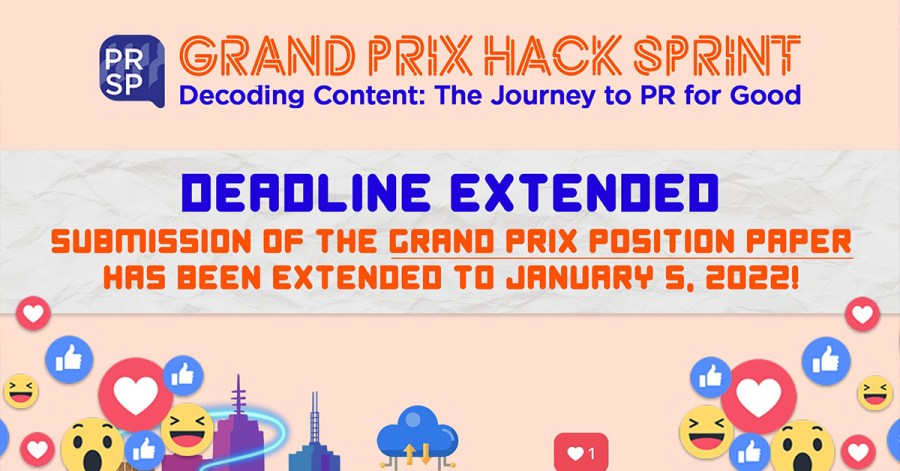 PR SP

GRAND PRIX HACK SPRINT
Decoding Content: The Journey to PR for Good

DEADLINE EXTENDED
SUBMISSION OF THE GRAND PRIX POSITION PAPER HAS BEEN EXTENDED TO JANUARY 5, 2022!

1